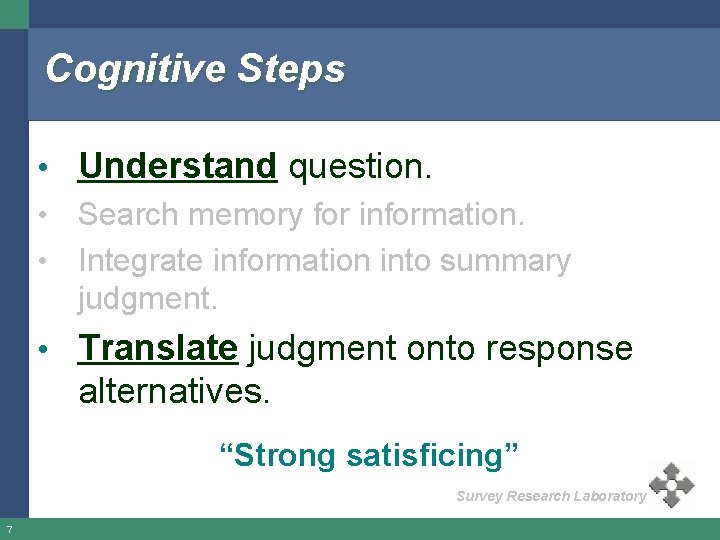 Cognitive Steps

• Understand question.
• Search memory for information.
• Integrate information into summary judgment.
• Translate judgment onto response alternatives.

“Strong satisficing”

Survey Research Laboratory

7